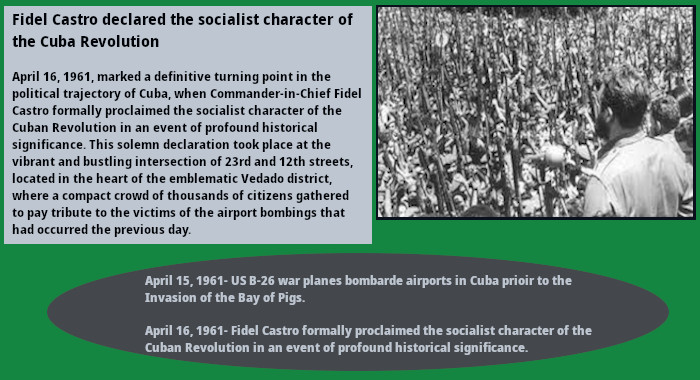 Fidel Castro declared the socialist character of the Cuba Revolution

April 16, 1961, marked a definitive turning point in the political trajectory of Cuba, when Commander-in-Chief Fidel Castro formally proclaimed the socialist character of the Cuban Revolution in an event of profound historical significance. This solemn declaration took place at the vibrant and bustling intersection of 23rd and 12th streets, located in the heart of the emblematic Vedado district, where a compact crowd of thousands of citizens gathered to pay tribute to the victims of the airport bombings that had occurred the previous day.

April 15, 1961- US B-26 war planes bombarde airports in Cuba prioir to the Invasion of the Bay of Pigs.

April 16, 1961- Fidel Castro formally proclaimed the socialist character of the Cuban Revolution in an event of profound historical significance.